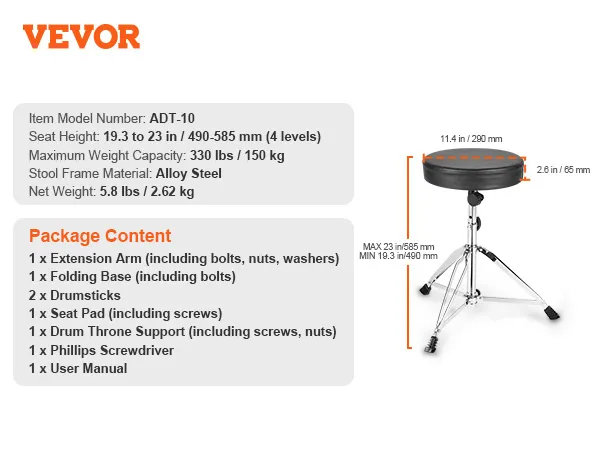 VEVOR

Item Model Number: ADT-10
Seat Height: 19.3 to 23 in / 490-585 mm (4 levels)
Maximum Weight Capacity: 330 lbs / 150 kg
Stool Frame Material: Alloy Steel
Net Weight: 5.8 lbs / 2.62 kg

Package Content
1 x Extension Arm (including bolts, nuts, washers)
1 x Folding Base (including bolts)
2 x Drumsticks
1 x Seat Pad (including screws)
1 x Drum Throne Support (including screws, nuts)
1 x Phillips Screwdriver
1 x User Manual

11.4 in / 290 mm

2.6 in / 65 mm

MAX 23 in/585 mm
MIN 19.3 in/490 mm